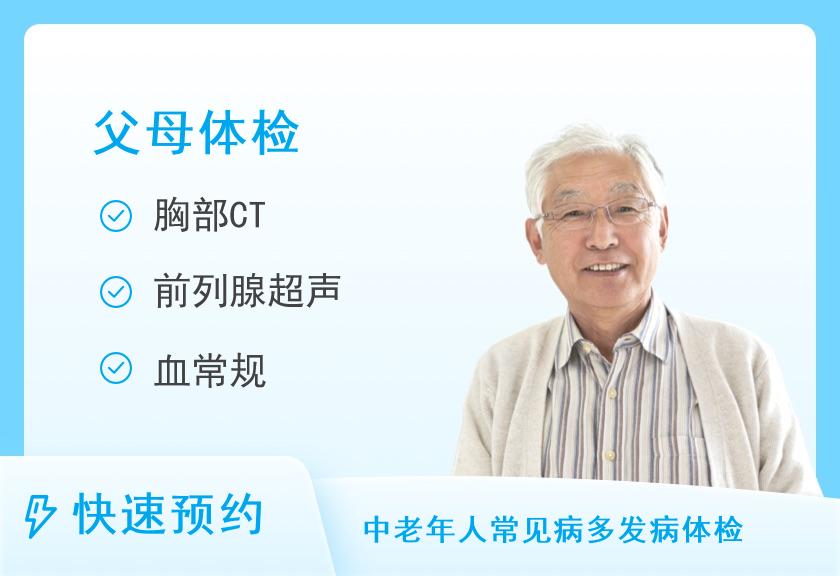 父母体检

胸部CT

前列腺超声

血常规

快速预约

中老年人常见病多发病体检